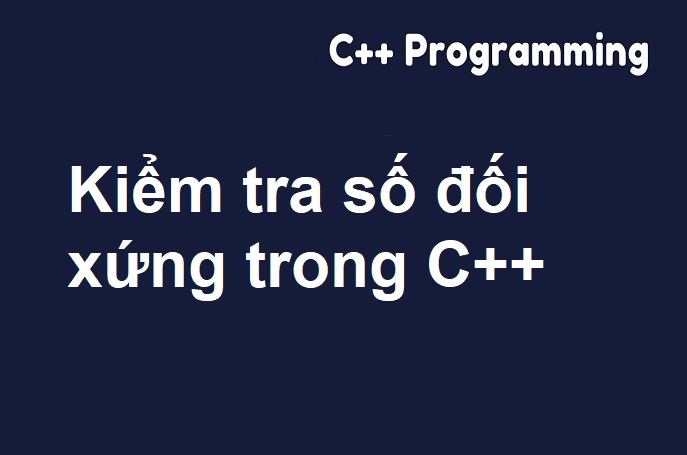 C++ Programming

Kiểm tra số đối xứng trong C++